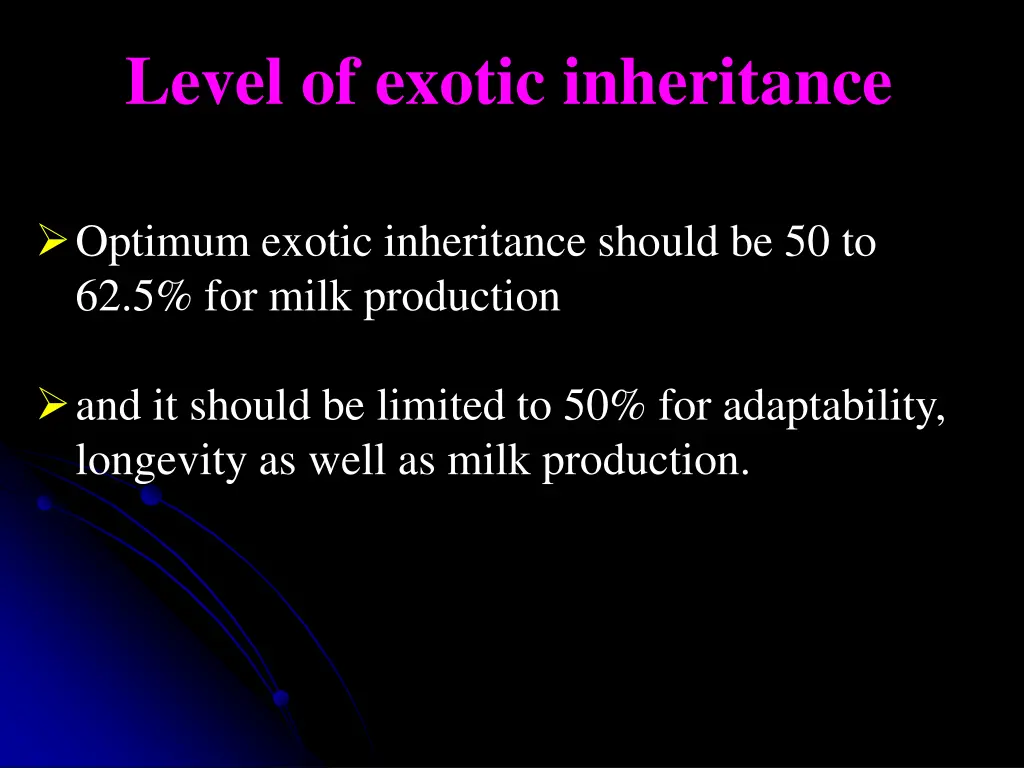 Level of exotic inheritance

➢ Optimum exotic inheritance should be 50 to 62.5% for milk production

➢ and it should be limited to 50% for adaptability, longevity as well as milk production.